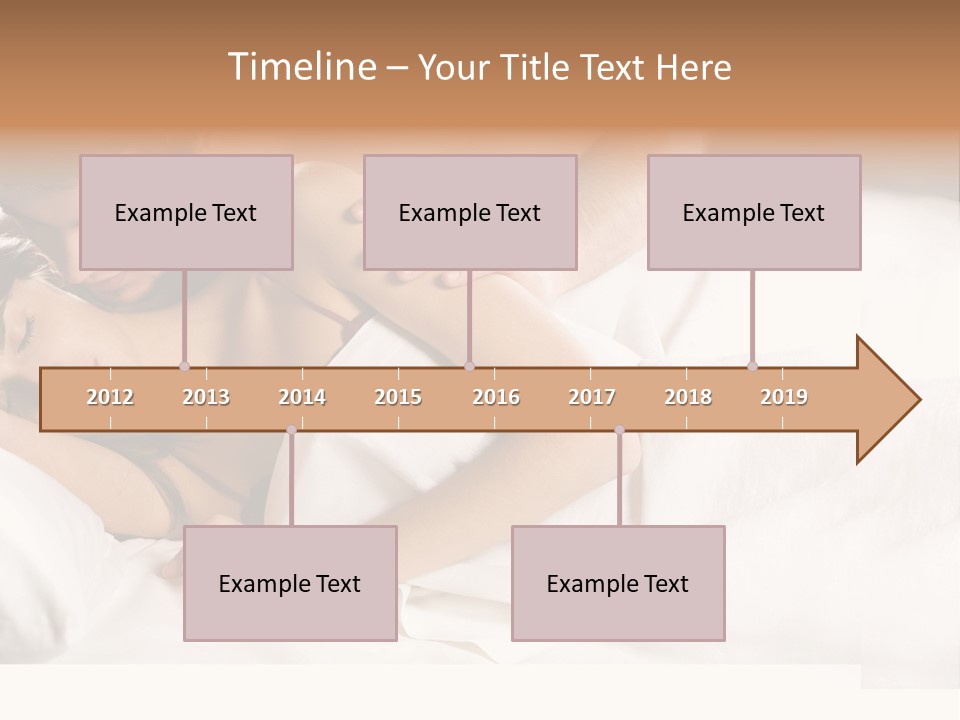 Timeline – Your Title Text Here

Example Text

Example Text

Example Text

2012 2013 2014 2015 2016 2017 2018 2019

Example Text

Example Text